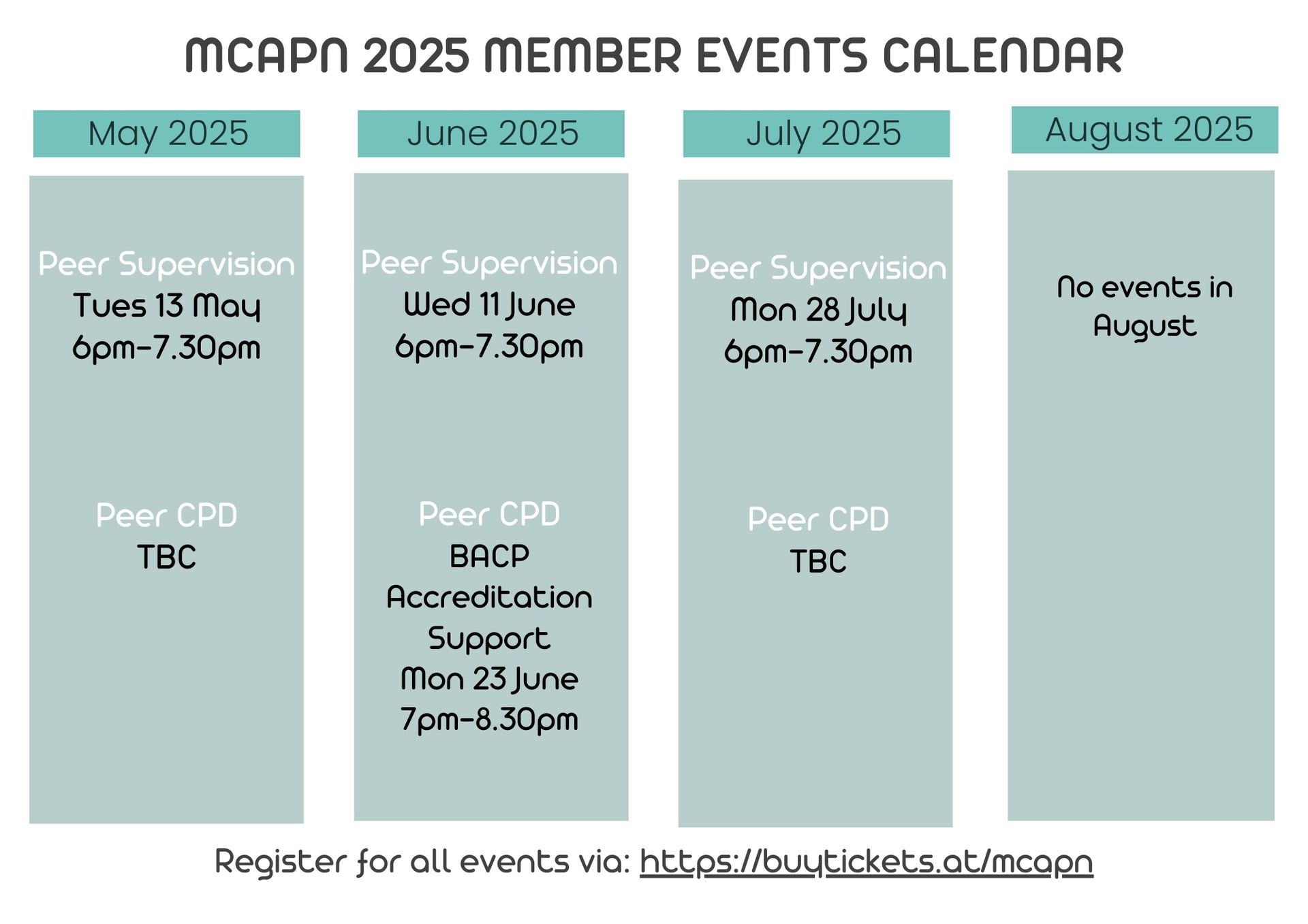 MCAPN 2025 MEMBER EVENTS CALENDAR

May 2025

Peer Supervision
Tues 13 May
6pm-7.30pm

Peer CPD
TBC

June 2025

Peer Supervision
Wed 11 June
6pm-7.30pm

Peer CPD
BACP Accreditation Support
Mon 23 June
7pm-8.30pm

July 2025

Peer Supervision
Mon 28 July
6pm-7.30pm

Peer CPD
TBC

August 2025

No events in August

Register for all events via: https://buytickets.at/mcapn